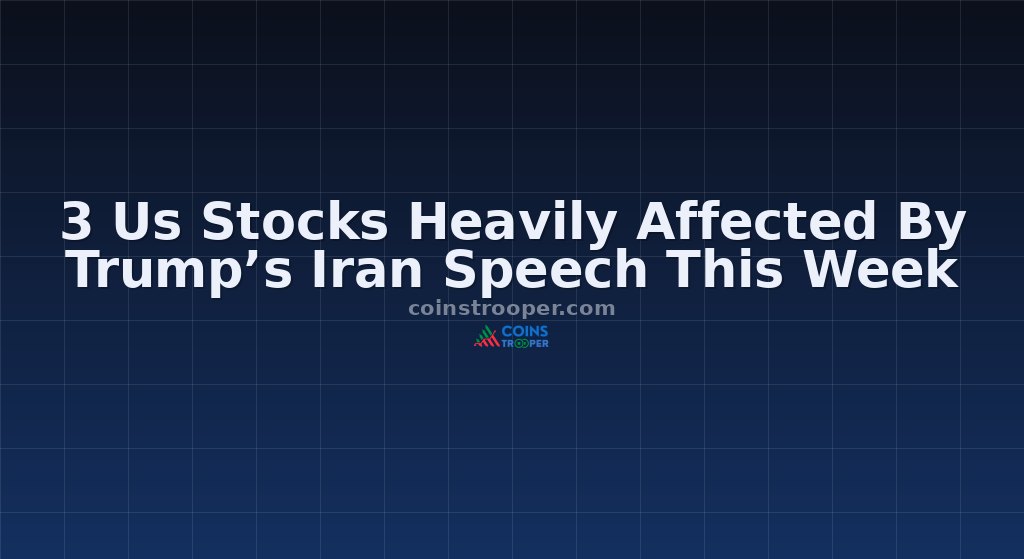 3 Us Stocks Heavily Affected By Trump’s Iran Speech This Week

coinstrooper.com

COINS TROOPER